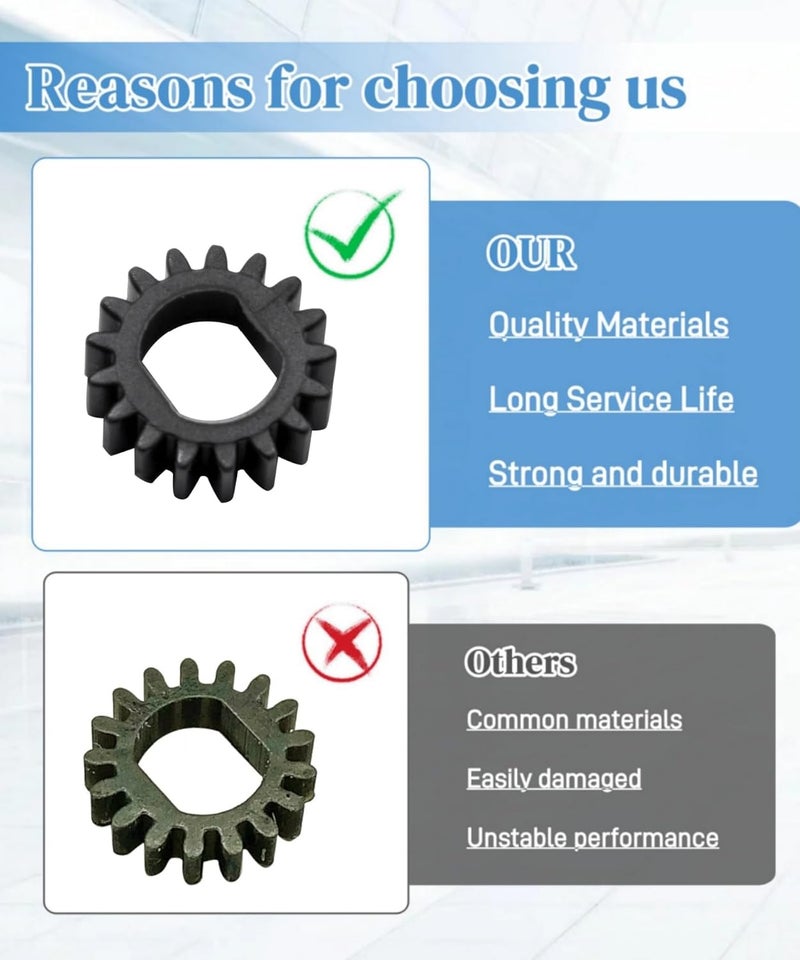 Reasons for choosing us

OUR

Quality Materials

Long Service Life

Strong and durable

Others

Common materials

Easily damaged

Unstable performance